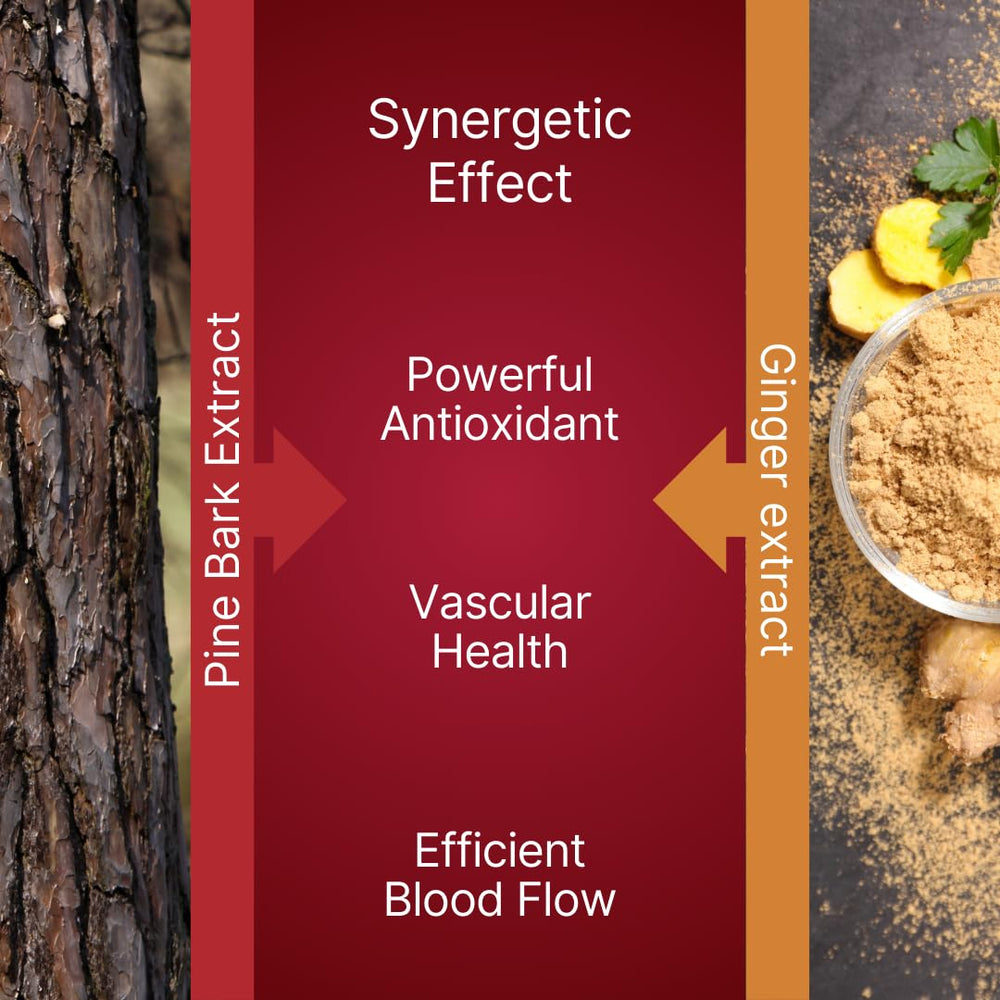 Pine Bark Extract

Synergetic Effect

Powerful Antioxidant

Vascular Health

Efficient Blood Flow

Ginger extract